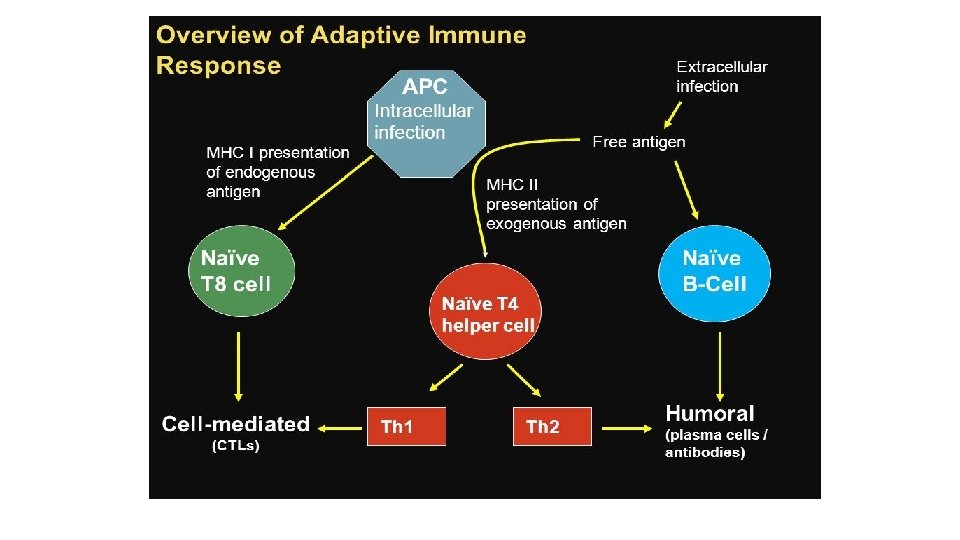 Overview of Adaptive Immune Response

APC
Intracellular infection

Extracellular infection

Free antigen

MHC I presentation of endogenous antigen

MHC II presentation of exogenous antigen

Naïve T8 cell

Naïve T4 helper cell

Naïve B-Cell

Cell-mediated
(CTLs)

Th1

Th2

Humoral
(plasma cells / antibodies)